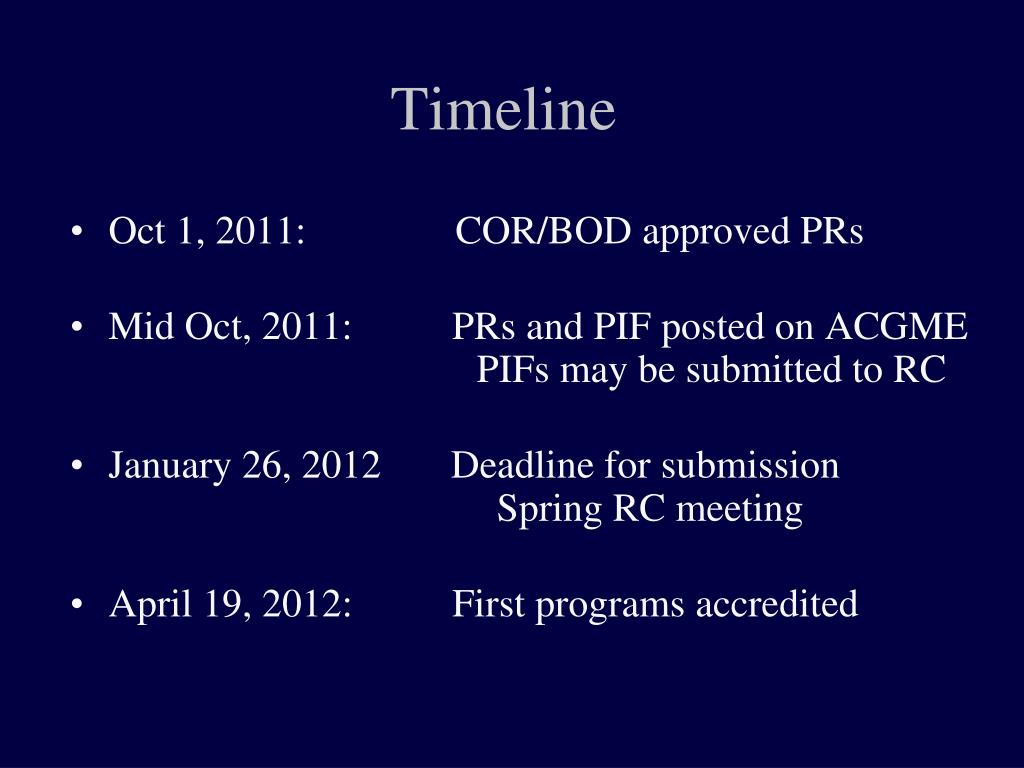 Timeline

• Oct 1, 2011: COR/BOD approved PRs

• Mid Oct, 2011: PRs and PIF posted on ACGME
PIFs may be submitted to RC

• January 26, 2012 Deadline for submission
Spring RC meeting

• April 19, 2012: First programs accredited